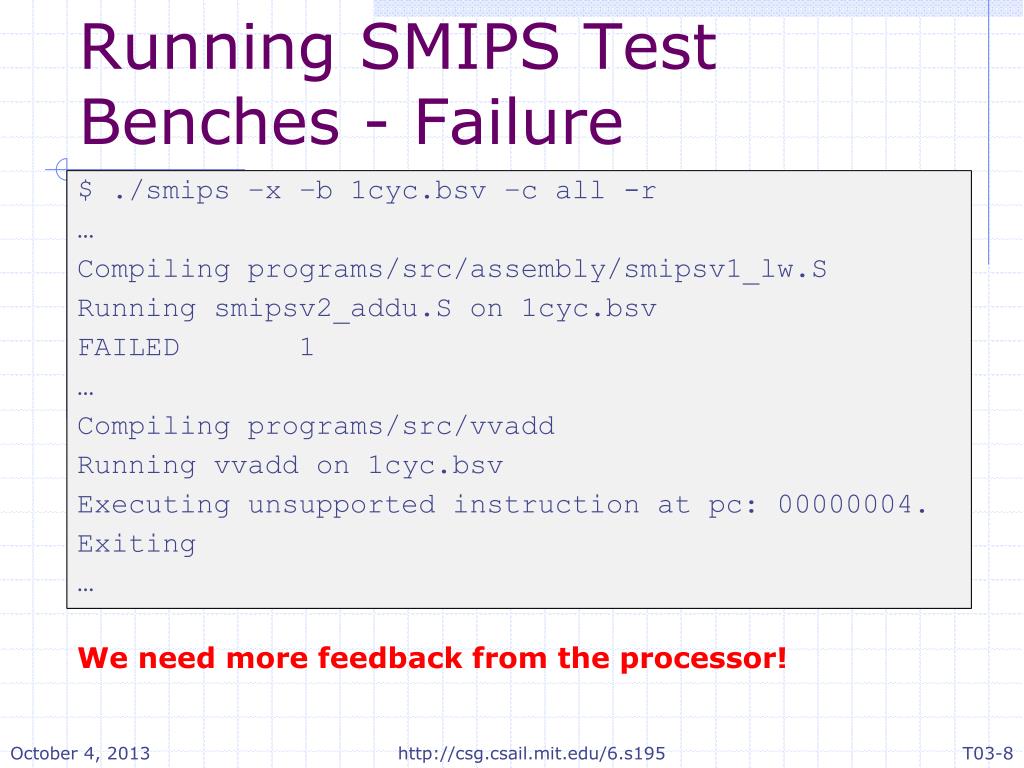 Running SMIPS Test Benches - Failure

$ ./smips –x –b 1cyc.bsv –c all -r
…
Compiling programs/src/assembly/smipsv1_lw.S
Running smipsv2_addu.S on 1cyc.bsv
FAILED 1
…
Compiling programs/src/vvadd
Running vvadd on 1cyc.bsv
Executing unsupported instruction at pc: 00000004. Exiting
…

We need more feedback from the processor!

October 4, 2013
http://csg.csail.mit.edu/6.s195
T03-8